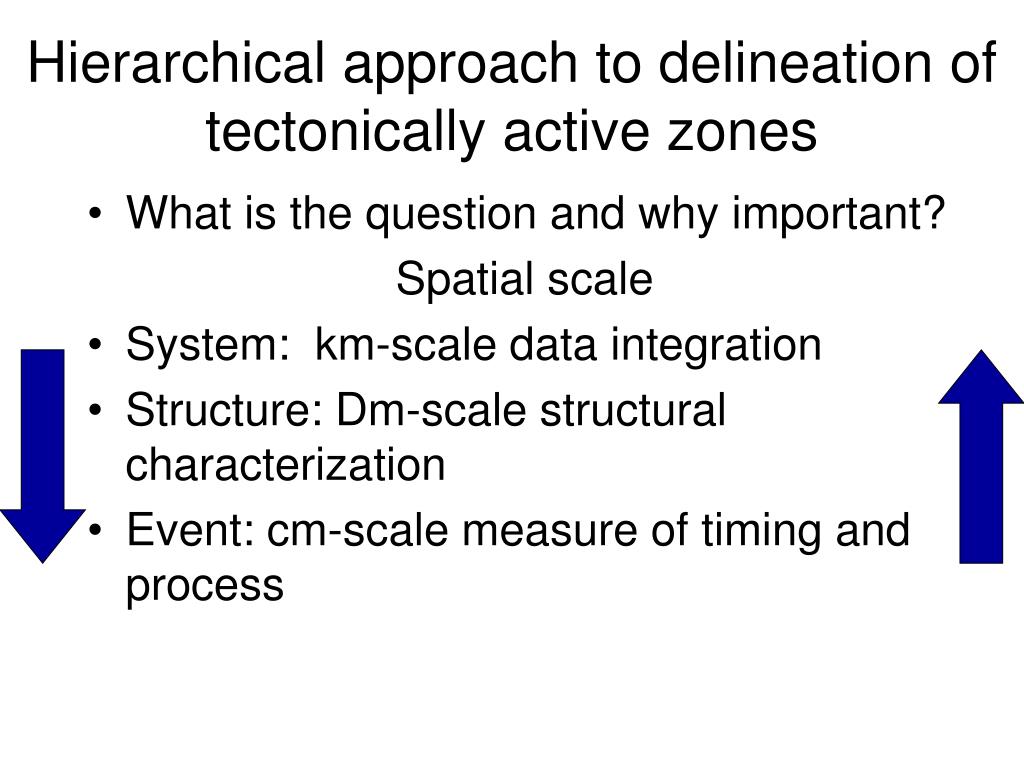 Hierarchical approach to delineation of tectonically active zones

• What is the question and why important?

Spatial scale

• System: km-scale data integration
• Structure: Dm-scale structural characterization
• Event: cm-scale measure of timing and process